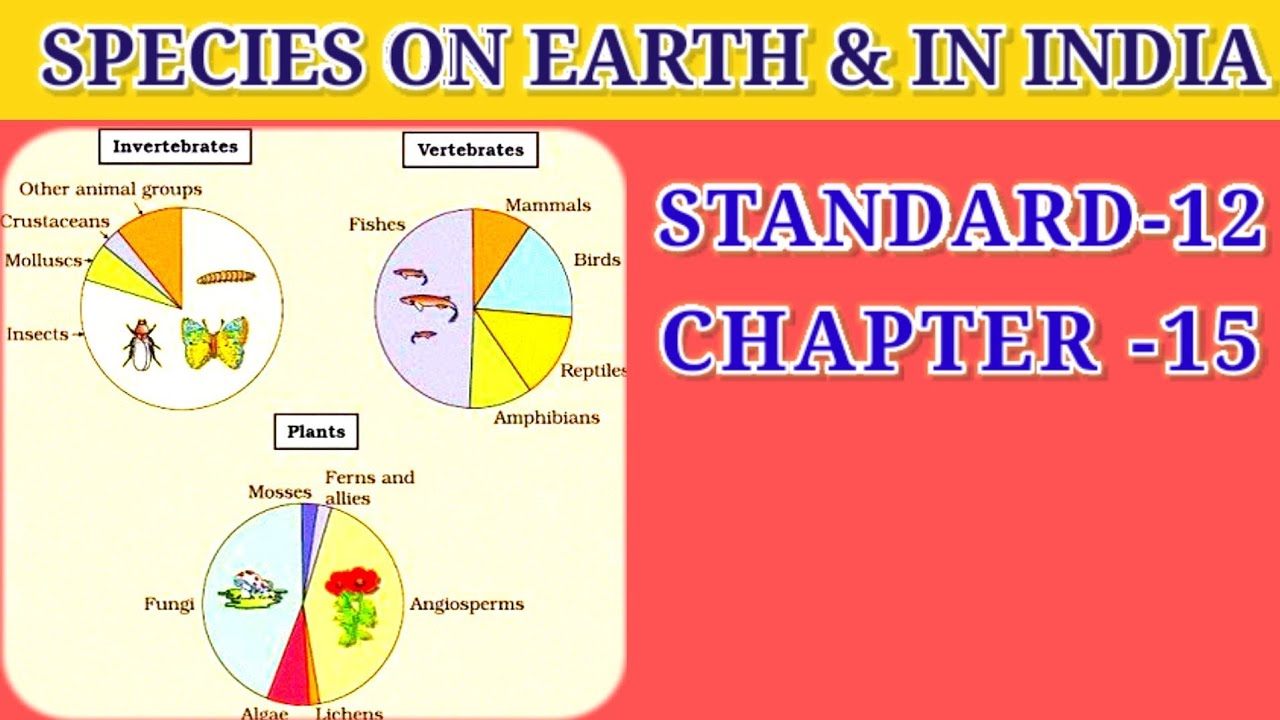 SPECIES ON EARTH & IN INDIA

Invertebrates

Other animal groups

Crustaceans

Molluscs

Insects

Vertebrates

Fishes

Mammals

Birds

Reptiles

Amphibians

Plants

Mosses

Ferns and allies

Fungi

Angiosperms

Algae

Lichens

STANDARD-12

CHAPTER -15